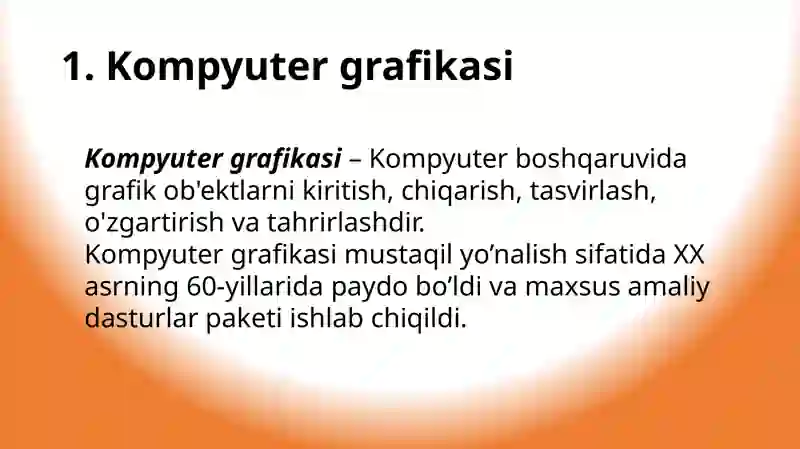 1. Kompyuter grafikasi

Kompyuter grafikasi – Kompyuter boshqaruvida grafik ob'ektlarni kiritish, chiqarish, tasvirlash, o'zgartirish va tahrirlashdir.
Kompyuter grafikasi mustaqil yo’nalish sifatida XX asrning 60-yillarida paydo bo’ldi va maxsus amaliy dasturlar paketi ishlab chiqildi.